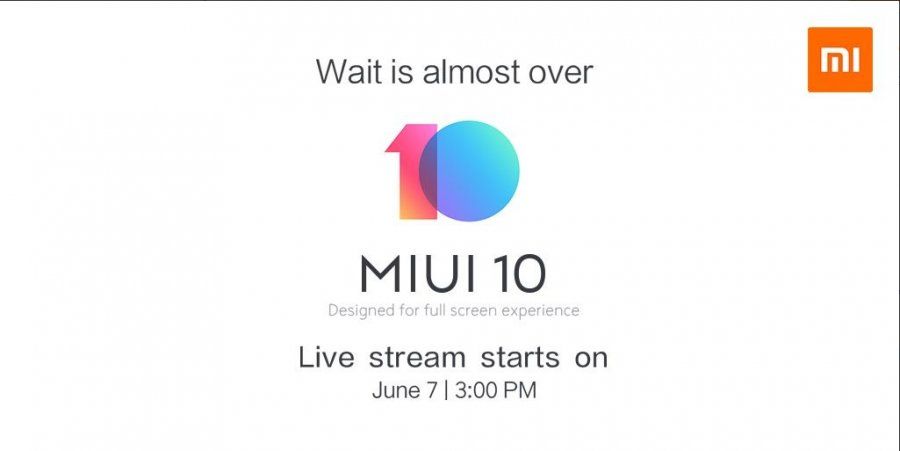 Wait is almost over

mi

10

MIUI 10

Designed for full screen experience

Live stream starts on

June 7 | 3:00 PM